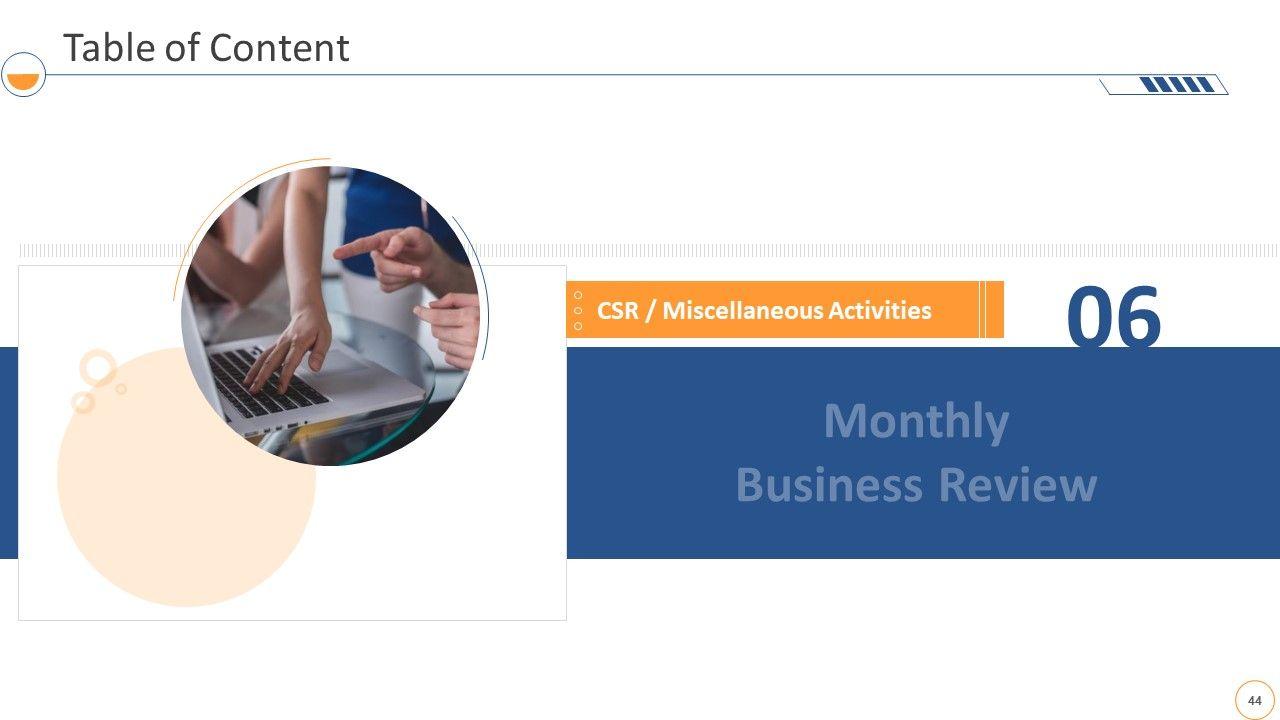 Table of Content

CSR / Miscellaneous Activities

06

Monthly
Business Review

44